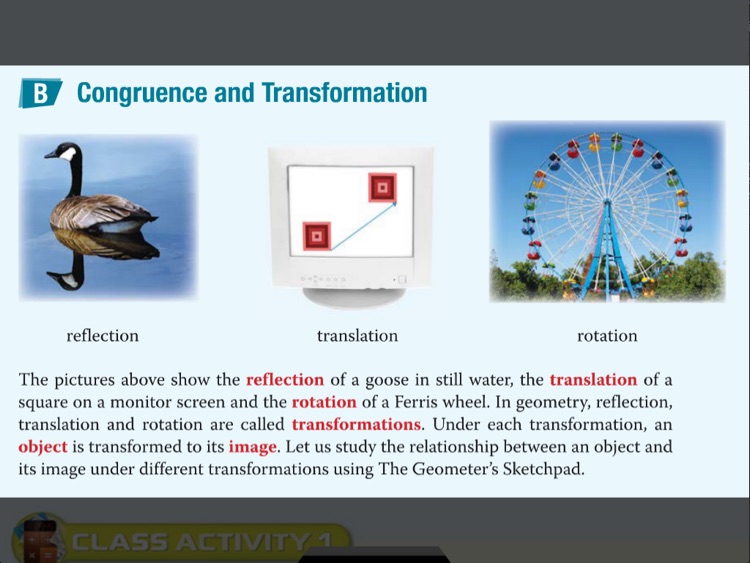 B Congruence and Transformation

reflection

translation

rotation

The pictures above show the reflection of a goose in still water, the translation of a square on a monitor screen and the rotation of a Ferris wheel. In geometry, reflection, translation and rotation are called transformations. Under each transformation, an object is transformed to its image. Let us study the relationship between an object and its image under different transformations using The Geometer's Sketchpad.

CLASS ACTIVITY 1